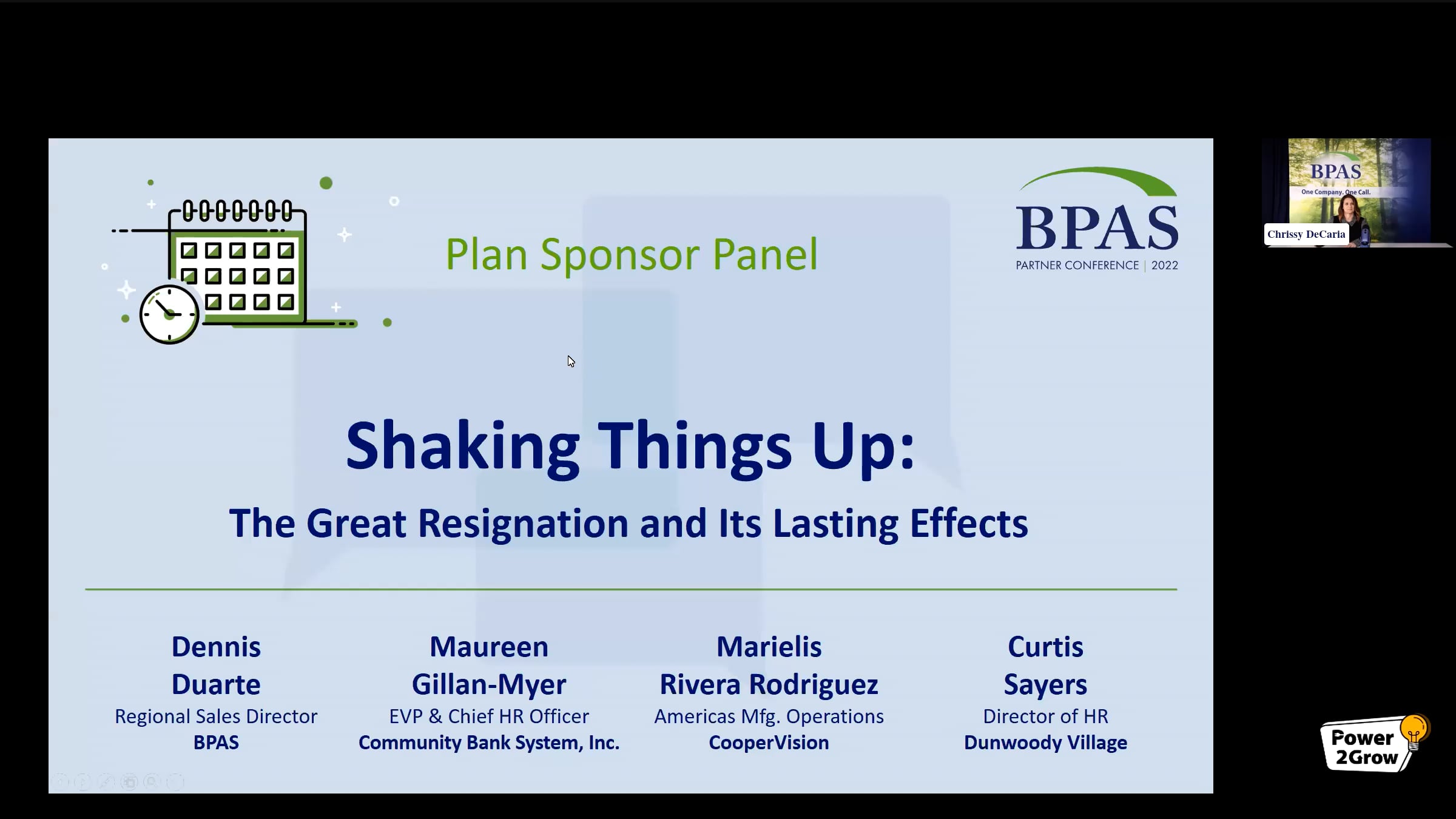 Plan Sponsor Panel

BPAS
PARTNER CONFERENCE | 2022

Shaking Things Up:

The Great Resignation and Its Lasting Effects

Dennis Duarte
Regional Sales Director
BPAS

Maureen Gillan-Myer
EVP & Chief HR Officer
Community Bank System, Inc.

Marielis Rivera Rodriguez
Americas Mfg. Operations
CooperVision

Curtis Sayers
Director of HR
Dunwoody Village

BPAS
One Company. One Call.
Chrissy DeCaria

Power 2Grow